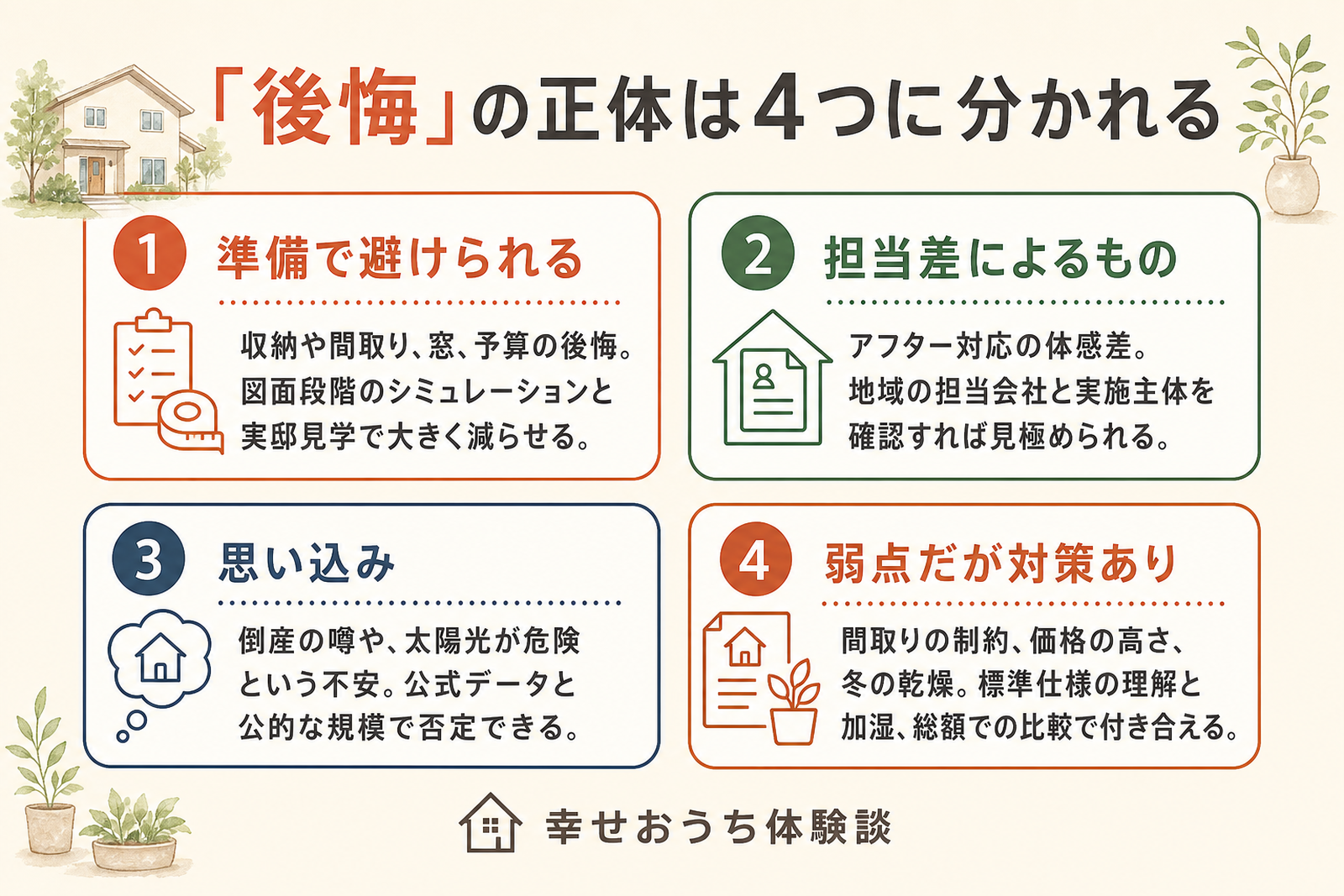 「後悔」の正体は4つに分かれる

1 準備で避けられる

収納や間取り、窓、予算の後悔。図面段階のシミュレーションと実邸見学で大きく減らせる。

2 担当差によるもの

アフター対応の体感差。地域の担当会社と実施主体を確認すれば見極められる。

3 思い込み

倒産の噂や、太陽光が危険という不安。公式データと公的な規模で否定できる。

4 弱点だが対策あり

間取りの制約、価格の高さ、冬の乾燥。標準仕様の理解と加湿、総額での比較で付き合える。

幸せおうち体験談